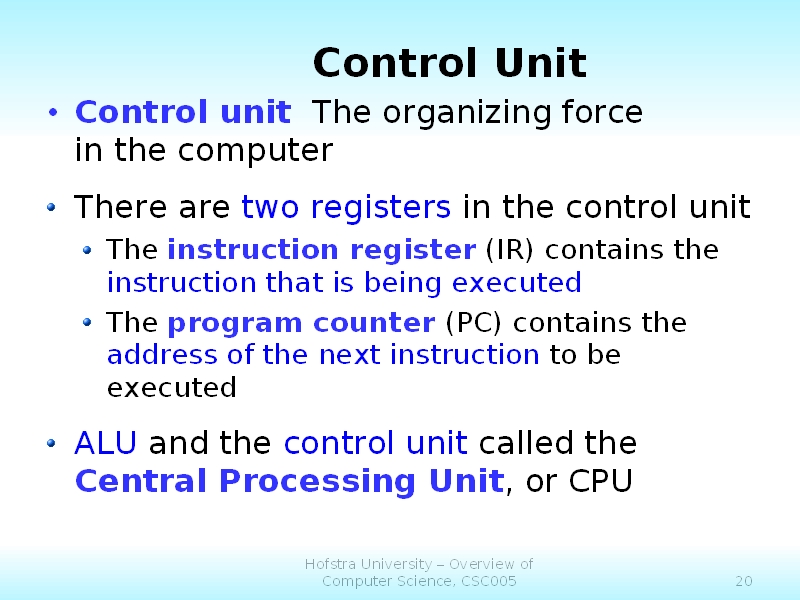 Control Unit

• Control unit The organizing force in the computer

• There are two registers in the control unit
  • The instruction register (IR) contains the instruction that is being executed
  • The program counter (PC) contains the address of the next instruction to be executed

• ALU and the control unit called the Central Processing Unit, or CPU

Hofstra University – Overview of Computer Science, CSC005

20